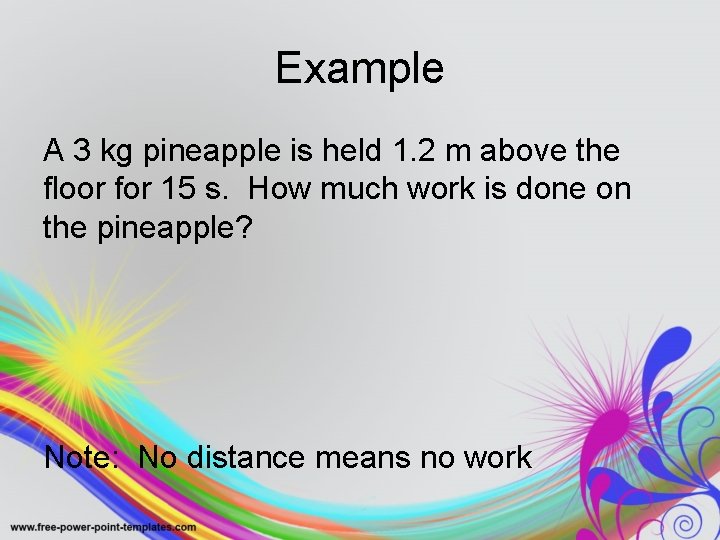 Example

A 3 kg pineapple is held 1.2 m above the floor for 15 s.  How much work is done on the pineapple?

Note:  No distance means no work

www.free-power-point-templates.com